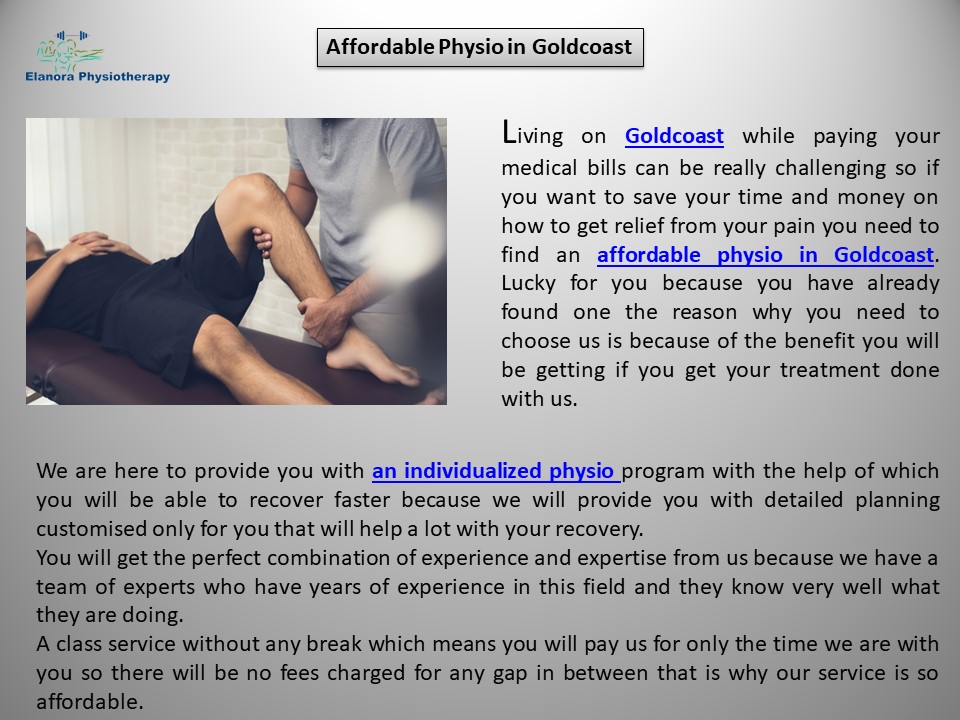 Elanora Physiotherapy

Affordable Physio in Goldcoast

Living on Goldcoast while paying your medical bills can be really challenging so if you want to save your time and money on how to get relief from your pain you need to find an affordable physio in Goldcoast. Lucky for you because you have already found one the reason why you need to choose us is because of the benefit you will be getting if you get your treatment done with us.

We are here to provide you with an individualized physio program with the help of which you will be able to recover faster because we will provide you with detailed planning customised only for you that will help a lot with your recovery.
You will get the perfect combination of experience and expertise from us because we have a team of experts who have years of experience in this field and they know very well what they are doing.
A class service without any break which means you will pay us for only the time we are with you so there will be no fees charged for any gap in between that is why our service is so affordable.